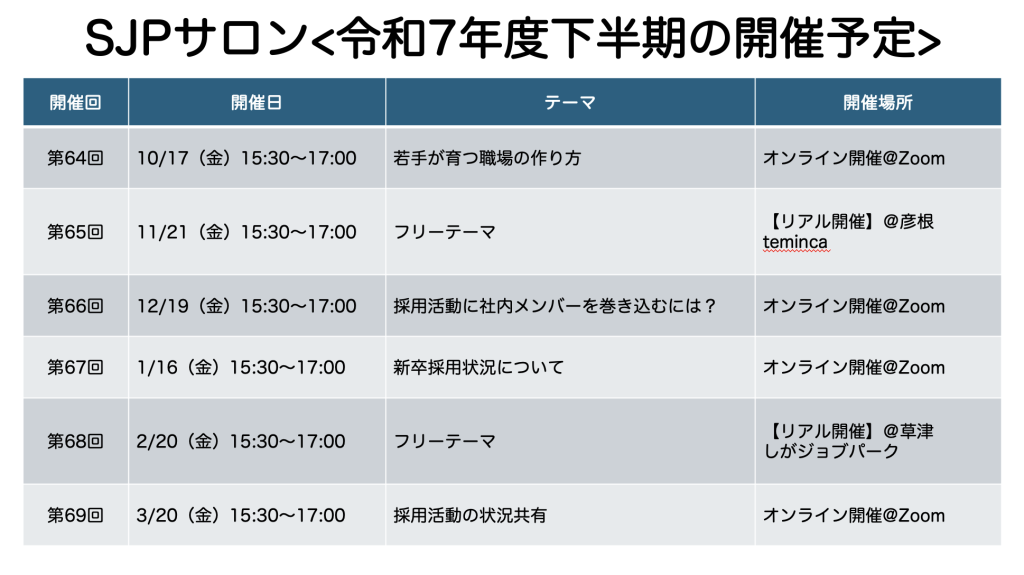 SJPサロン<令和7年度下半期の開催予定>

| 開催回 | 開催日 | テーマ | 開催場所 |
|---|---|---|---|
| 第64回 | 10/17（金）15:30〜17:00 | 若手が育つ職場の作り方 | オンライン開催@Zoom |
| 第65回 | 11/21（金）15:30〜17:00 | フリーテーマ | 【リアル開催】@彦根 teminca |
| 第66回 | 12/19（金）15:30〜17:00 | 採用活動に社内メンバーを巻き込むには？ | オンライン開催@Zoom |
| 第67回 | 1/16（金）15:30〜17:00 | 新卒採用状況について | オンライン開催@Zoom |
| 第68回 | 2/20（金）15:30〜17:00 | フリーテーマ | 【リアル開催】@草津 しがジョブパーク |
| 第69回 | 3/20（金）15:30〜17:00 | 採用活動の状況共有 | オンライン開催@Zoom |